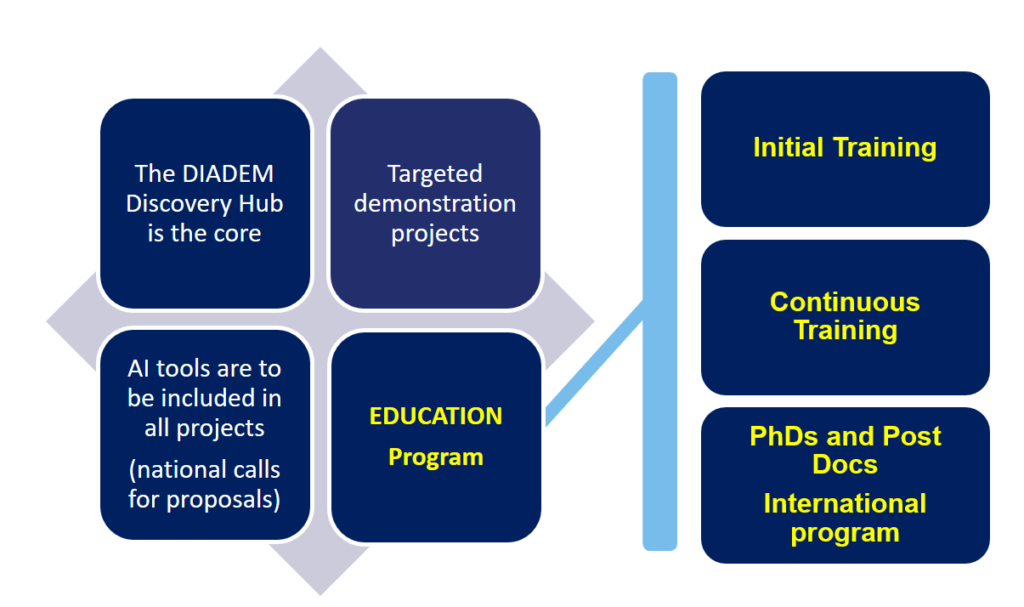 The DIADEM Discovery Hub is the core

Targeted demonstration projects

AI tools are to be included in all projects

(national calls for proposals)

EDUCATION

Program

Initial Training

Continuous Training

PhDs and Post Docs

International program